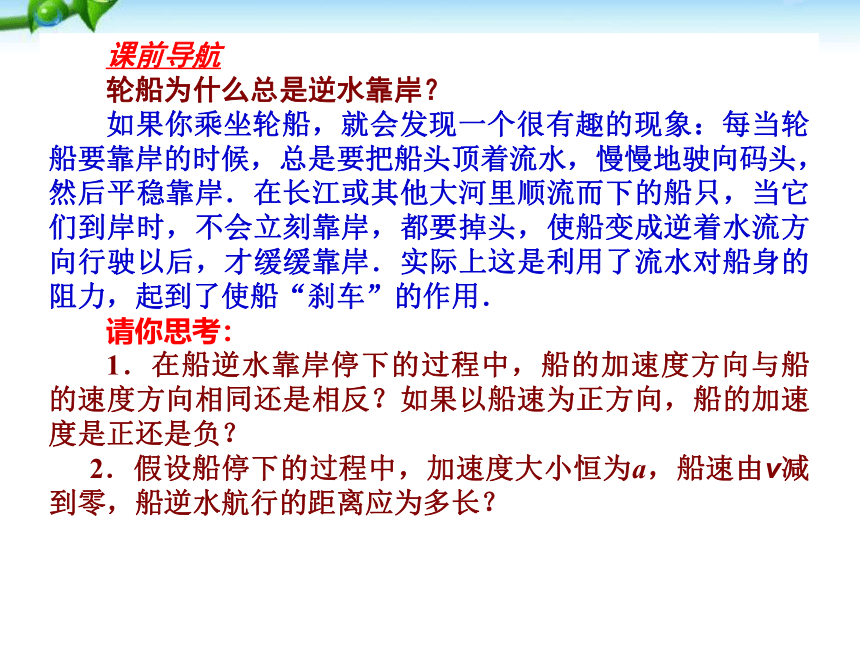 课前导航

轮船为什么总是逆水靠岸？

如果你乘坐轮船，就会发现一个很有趣的现象：每当轮船要靠岸的时候，总是要把船头顶着流水，慢慢地驶向码头，然后平稳靠岸．在长江或其他大河里顺流而下的船只，当它们到岸时，不会立刻靠岸，都要掉头，使船变成逆着水流方向行驶以后，才缓缓靠岸．实际上这是利用了流水对船身的阻力，起到了使船“刹车”的作用．

请你思考：

1．在船逆水靠岸停下的过程中，船的加速度方向与船的速度方向相同还是相反？如果以船速为正方向，船的加速度是正还是负？

2．假设船停下的过程中，加速度大小恒为$a$，船速由$v$减到零，船逆水航行的距离应为多长？